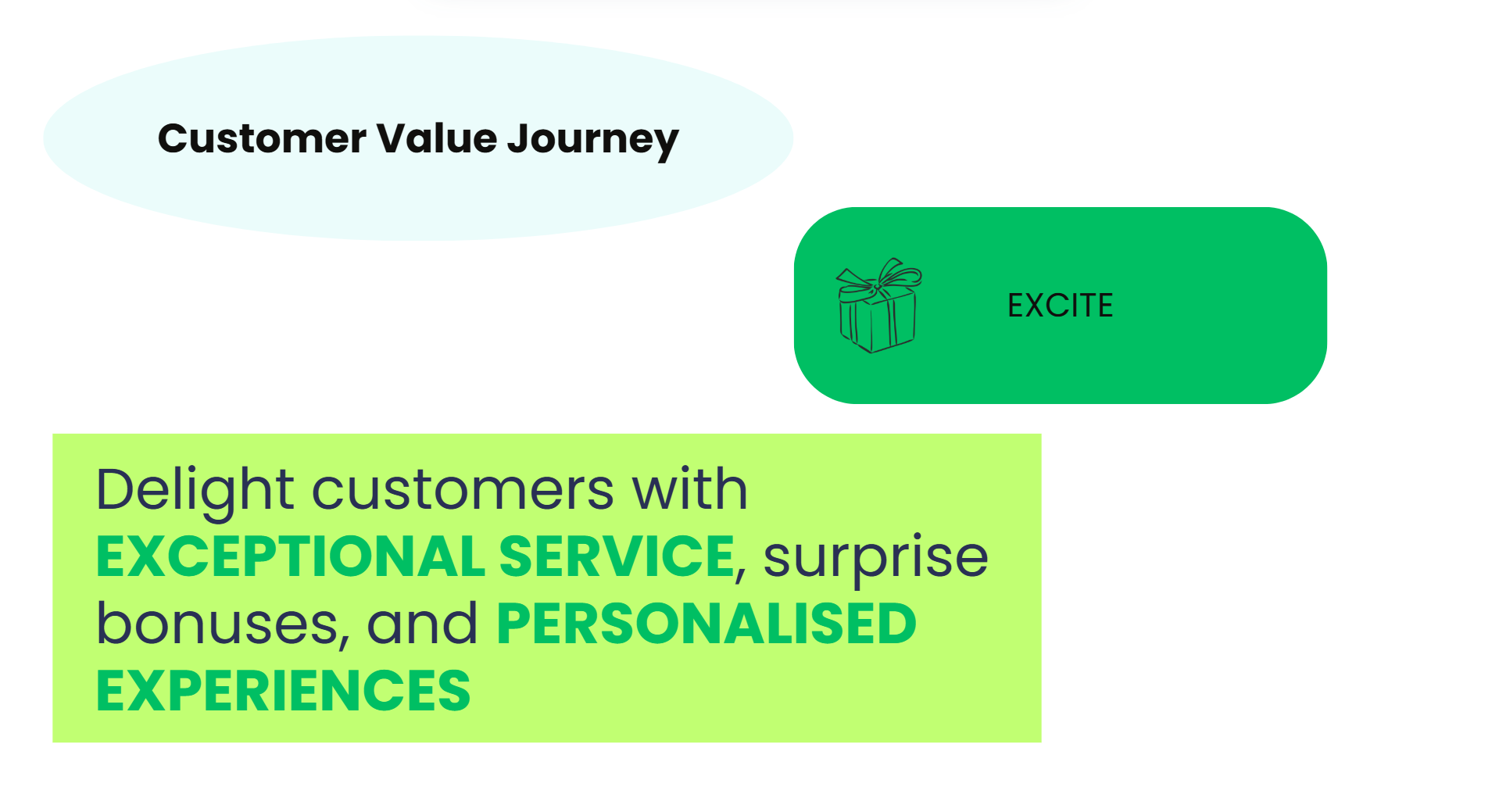 Customer Value Journey

EXCITE

Delight customers with EXCEPTIONAL SERVICE, surprise bonuses, and PERSONALISED EXPERIENCES